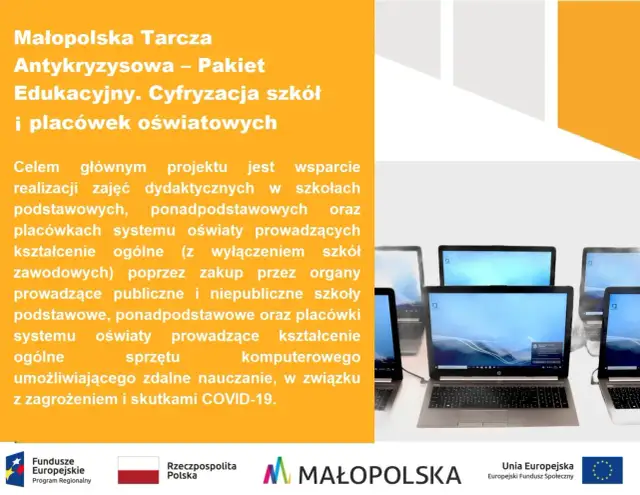 Małopolska Tarcza Antykryzysowa – Pakiet Edukacyjny. Cyfryzacja szkół i placówek oświatowych

Celem głównym projektu jest wsparcie realizacji zajęć dydaktycznych w szkołach podstawowych, ponadpodstawowych oraz placówkach systemu oświaty prowadzących kształcenie ogólne (z wyłączeniem szkół zawodowych) poprzez zakup przez organy prowadzące publiczne i niepubliczne szkoły podstawowe, ponadpodstawowe oraz placówki systemu oświaty prowadzące kształcenie ogólne sprzętu komputerowego umożliwiającego zdalne nauczanie, w związku z zagrożeniem i skutkami COVID-19.

Fundusze Europejskie
Program Regionalny

Rzeczpospolita Polska

MAŁOPOLSKA

Unia Europejska
Europejski Fundusz Społeczny